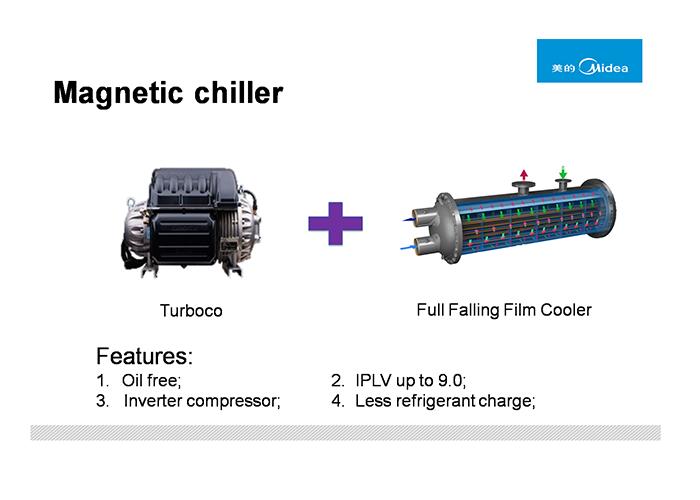 美的 Midea

Magnetic chiller

Turboco

Full Falling Film Cooler

Features:

1. Oil free;
2. IPLV up to 9.0;
3. Inverter compressor;
4. Less refrigerant charge;